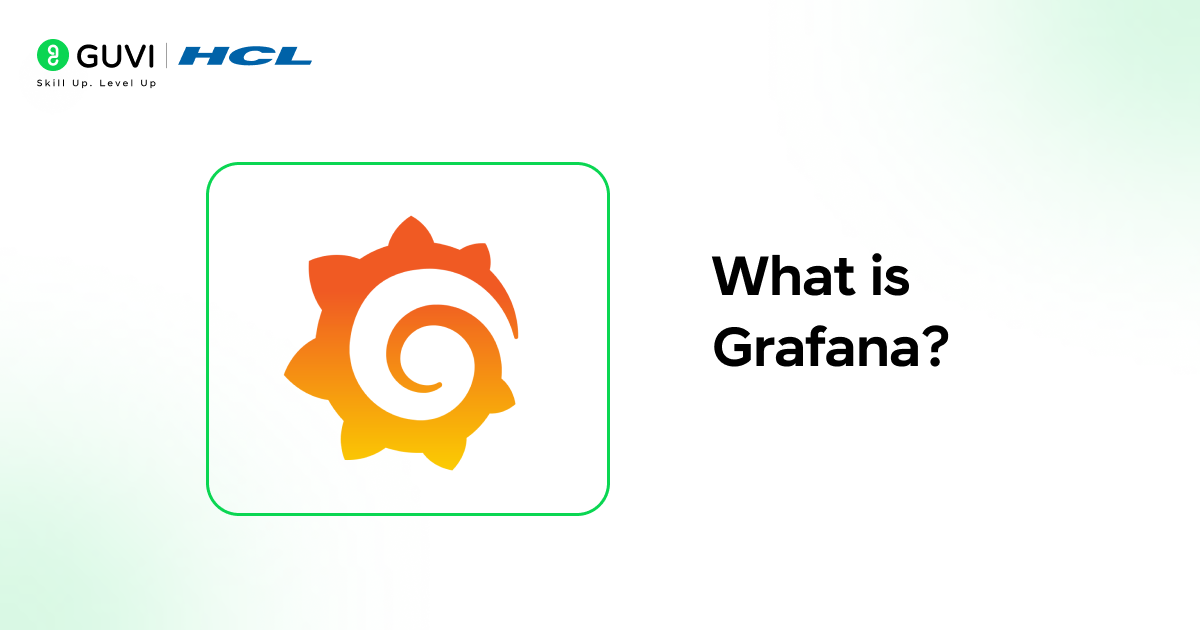 GUVI | HCL
Skill Up. Level Up

What is Grafana?